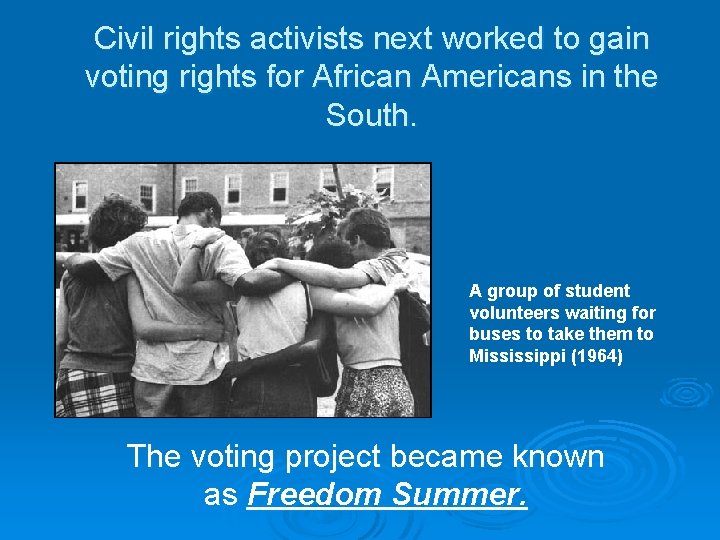 Civil rights activists next worked to gain voting rights for African Americans in the South.

A group of student volunteers waiting for buses to take them to Mississippi (1964)

The voting project became known as Freedom Summer.